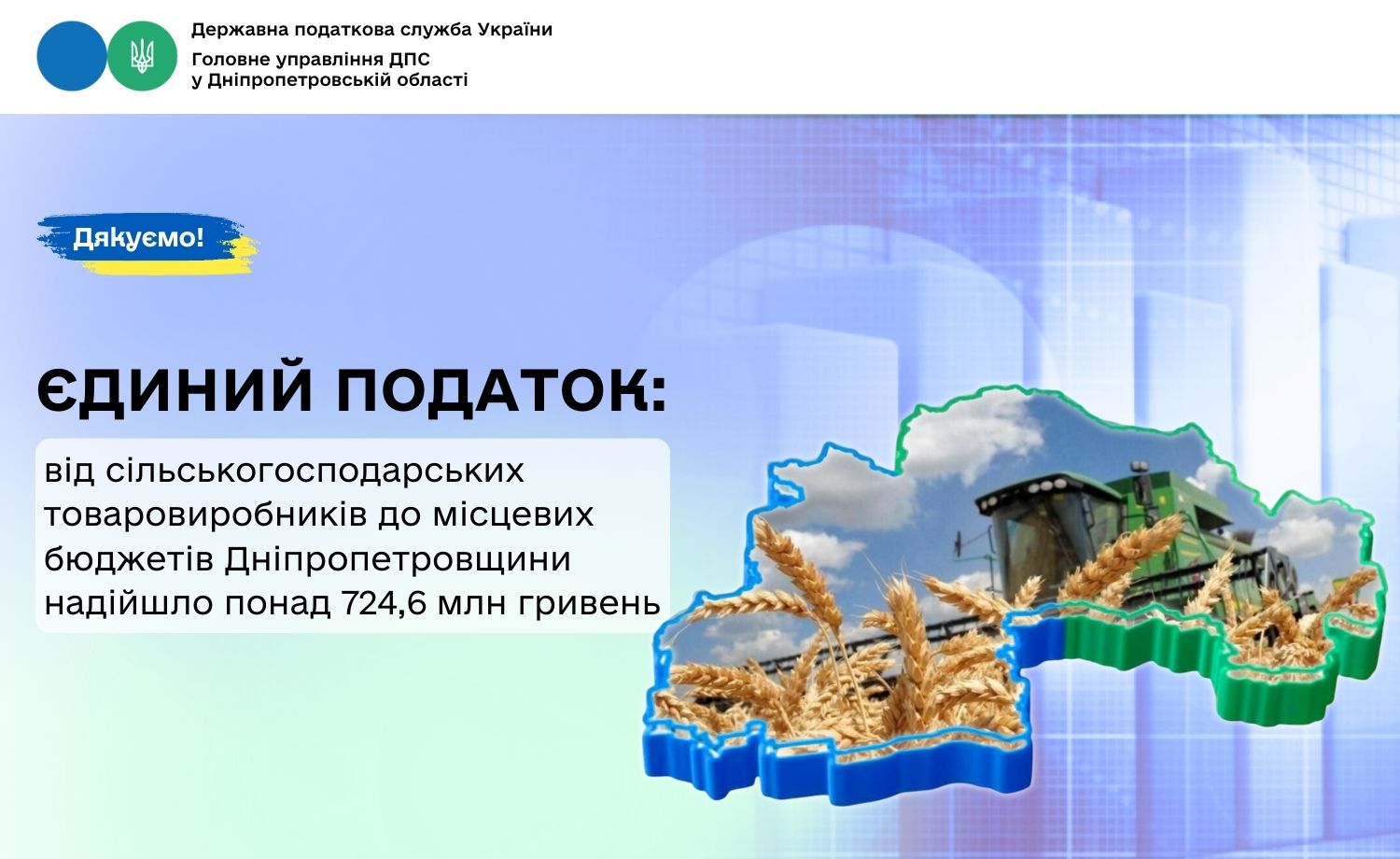 Державна податкова служба України
Головне управління ДПС
у Дніпропетровській області

Дякуємо!

ЄДИНИЙ ПОДАТОК:

від сільськогосподарських товаровиробників до місцевих бюджетів Дніпропетровщини надійшло понад 724,6 млн гривень